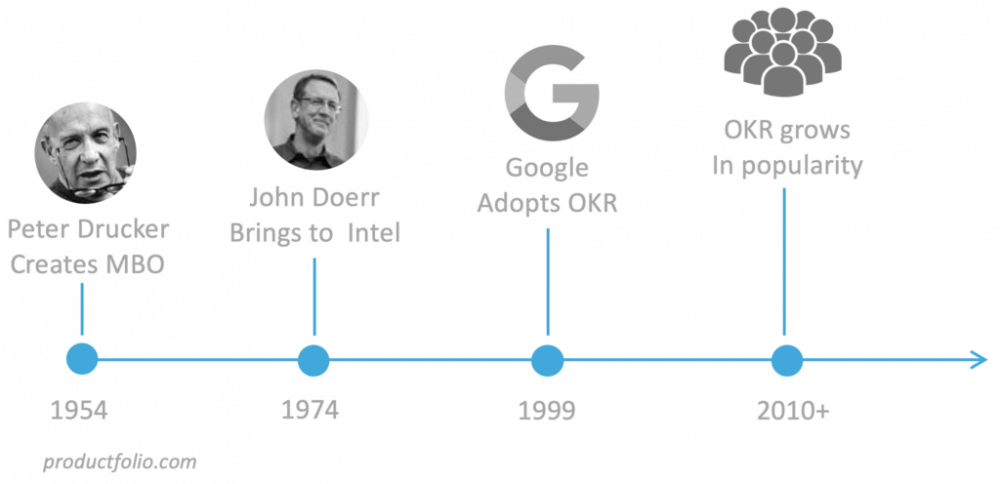 Peter Drucker Creates MBO

John Doerr Brings to Intel

Google Adopts OKR

OKR grows In popularity

1954

1974

1999

2010+

productfolio.com